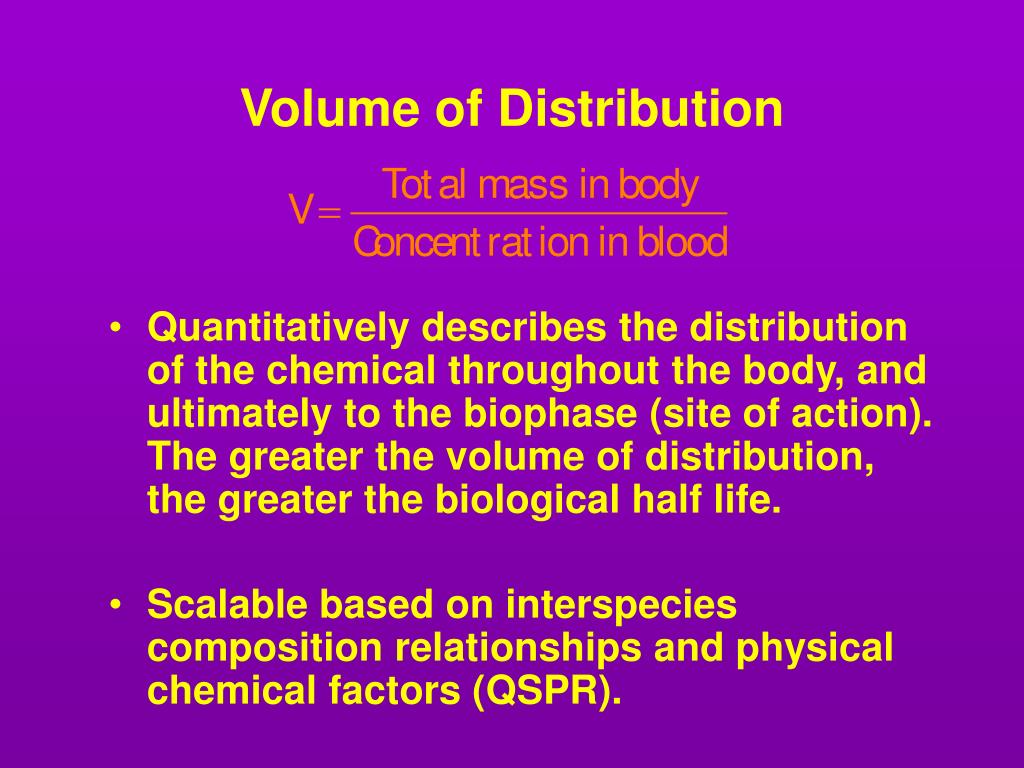 Volume of Distribution

$V = \frac{\text{Total mass in body}}{\text{Concentration in blood}}$

• Quantitatively describes the distribution of the chemical throughout the body, and ultimately to the biophase (site of action). The greater the volume of distribution, the greater the biological half life.

• Scalable based on interspecies composition relationships and physical chemical factors (QSPR).